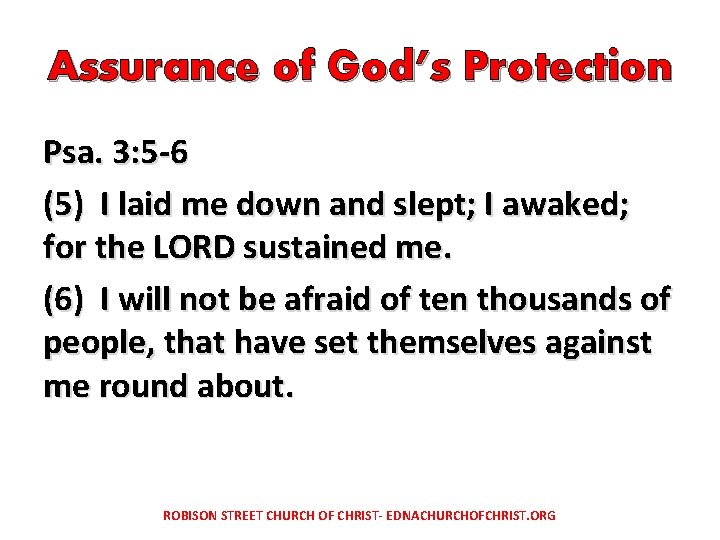 Assurance of God's Protection

Psa. 3:5-6

(5) I laid me down and slept; I awaked; for the LORD sustained me.

(6) I will not be afraid of ten thousands of people, that have set themselves against me round about.

ROBISON STREET CHURCH OF CHRIST- EDNACHURCHOFCHRIST.ORG